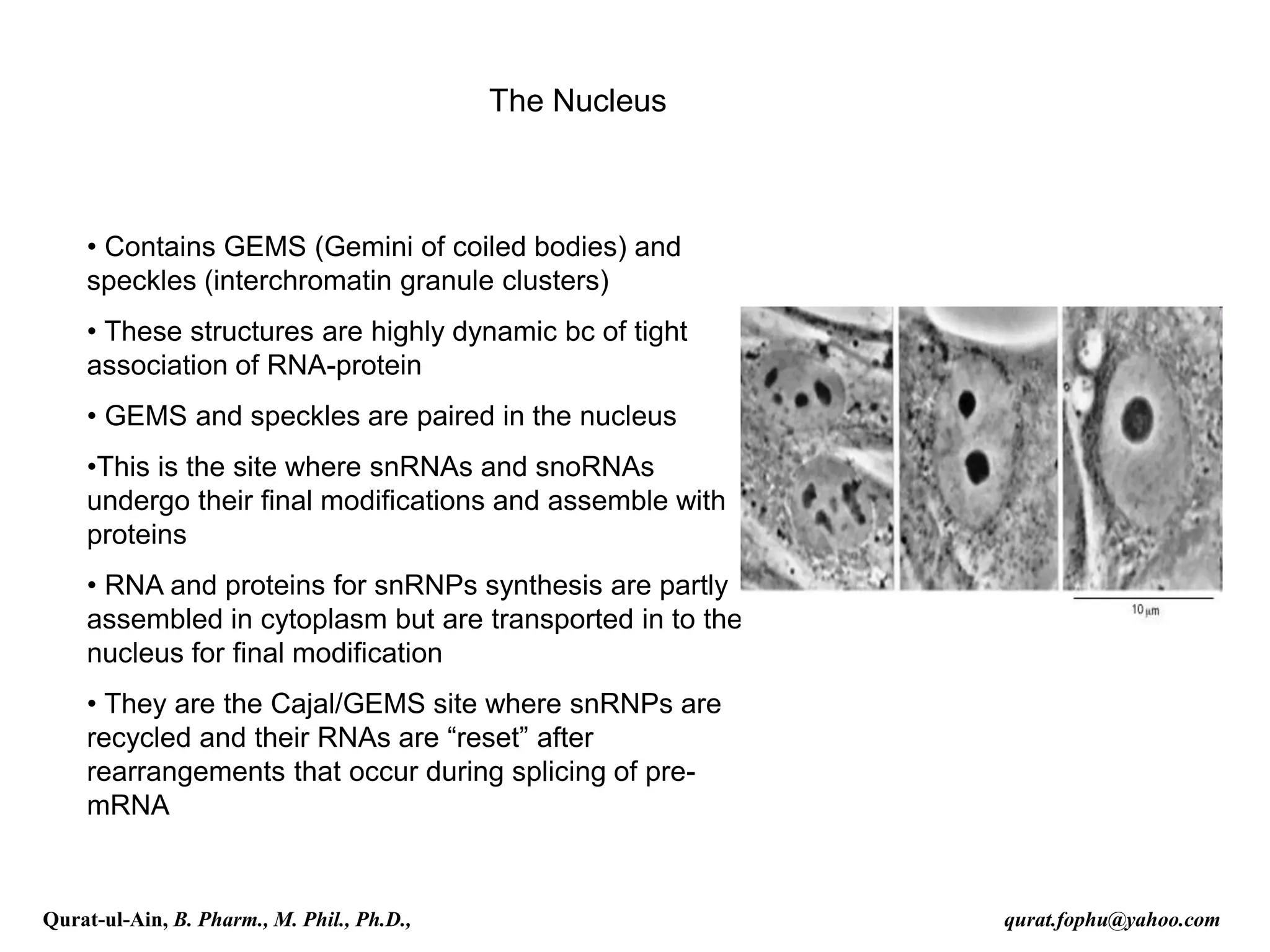 The Nucleus

• Contains GEMS (Gemini of coiled bodies) and speckles (interchromatin granule clusters)

• These structures are highly dynamic bc of tight association of RNA-protein

• GEMS and speckles are paired in the nucleus

•This is the site where snRNAs and snoRNAs undergo their final modifications and assemble with proteins

• RNA and proteins for snRNPs synthesis are partly assembled in cytoplasm but are transported in to the nucleus for final modification

• They are the Cajal/GEMS site where snRNPs are recycled and their RNAs are “reset” after rearrangements that occur during splicing of pre-mRNA

10 μm

Qurat-ul-Ain, B. Pharm., M. Phil., Ph.D.,

qurat.fophu@yahoo.com